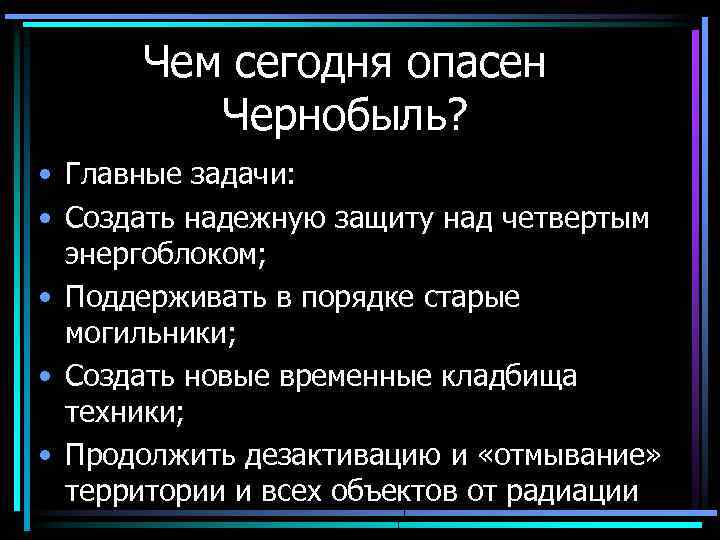 Чем сегодня опасен Чернобыль?

• Главные задачи:
• Создать надежную защиту над четвертым энергоблоком;
• Поддерживать в порядке старые могильники;
• Создать новые временные кладбища техники;
• Продолжить дезактивацию и «отмывание» территории и всех объектов от радиации